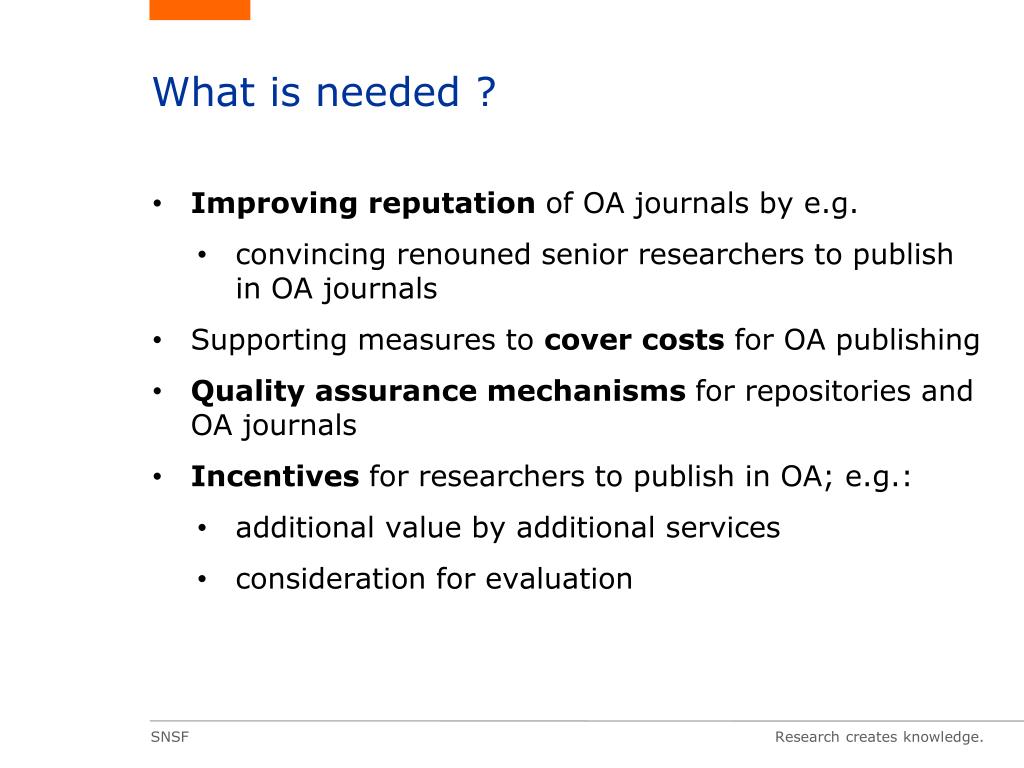 What is needed ?

• Improving reputation of OA journals by e.g.
  • convincing renouned senior researchers to publish in OA journals
• Supporting measures to cover costs for OA publishing
• Quality assurance mechanisms for repositories and OA journals
• Incentives for researchers to publish in OA; e.g.:
  • additional value by additional services
  • consideration for evaluation

SNSF

Research creates knowledge.